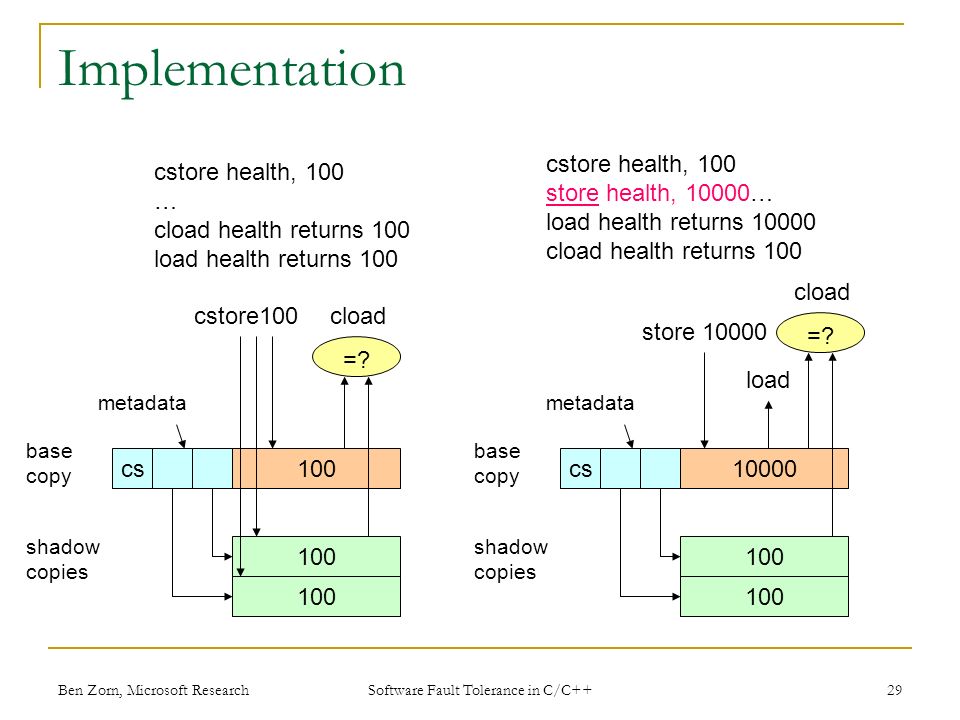 Implementation

cstore health, 100
…
cload health returns 100
load health returns 100

cstore100 cload

=?

metadata

base copy

cs

100

shadow copies

100

100

cstore health, 100
store health, 10000…
load health returns 10000
cload health returns 100

cload

store 10000

=?

load

metadata

base copy

cs

10000

shadow copies

100

100

Ben Zorn, Microsoft Research

Software Fault Tolerance in C/C++

29